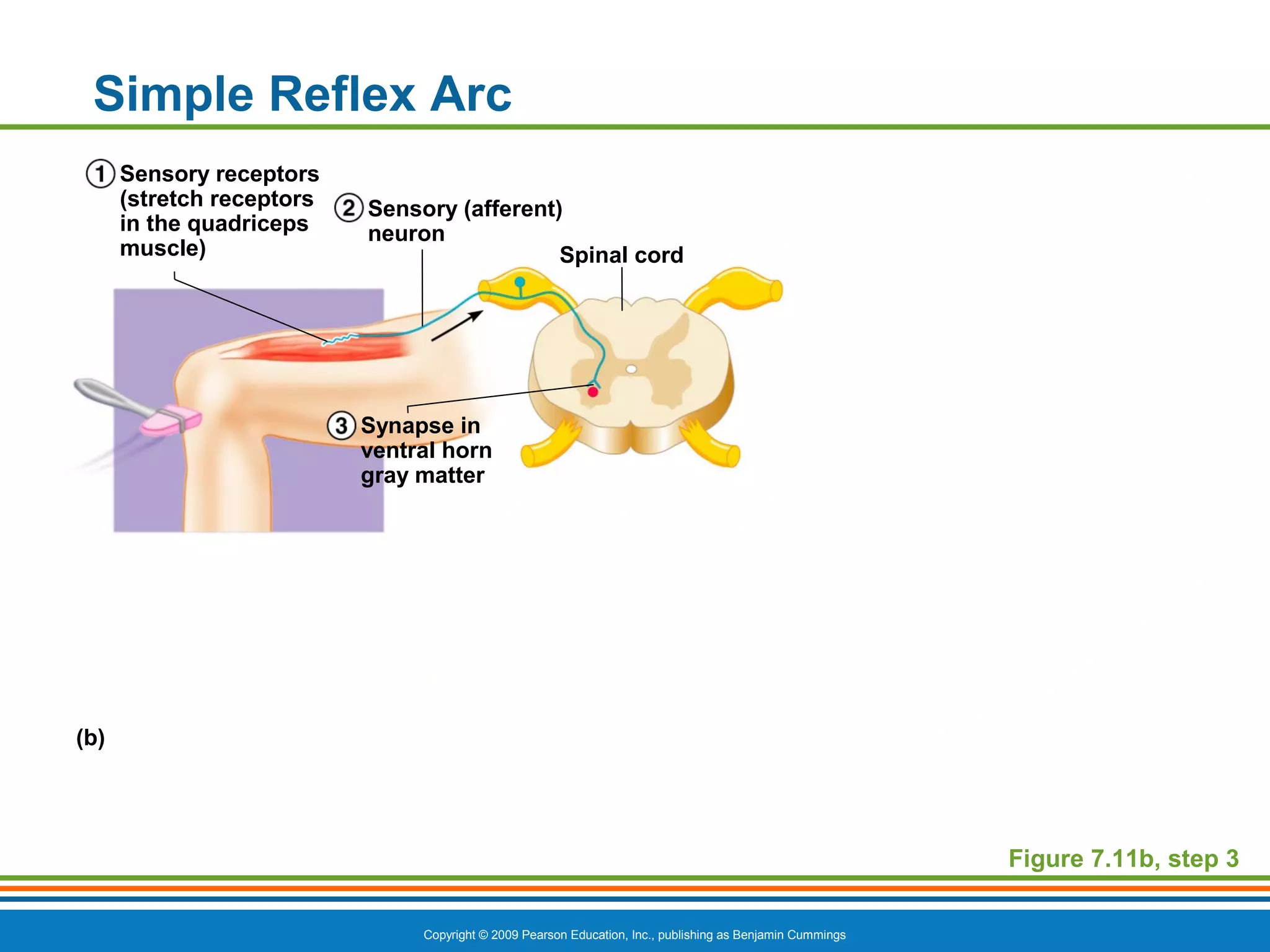 Simple Reflex Arc

① Sensory receptors (stretch receptors in the quadriceps muscle)

② Sensory (afferent) neuron

Spinal cord

③ Synapse in ventral horn gray matter

(b)

Figure 7.11b, step 3

Copyright © 2009 Pearson Education, Inc., publishing as Benjamin Cummings